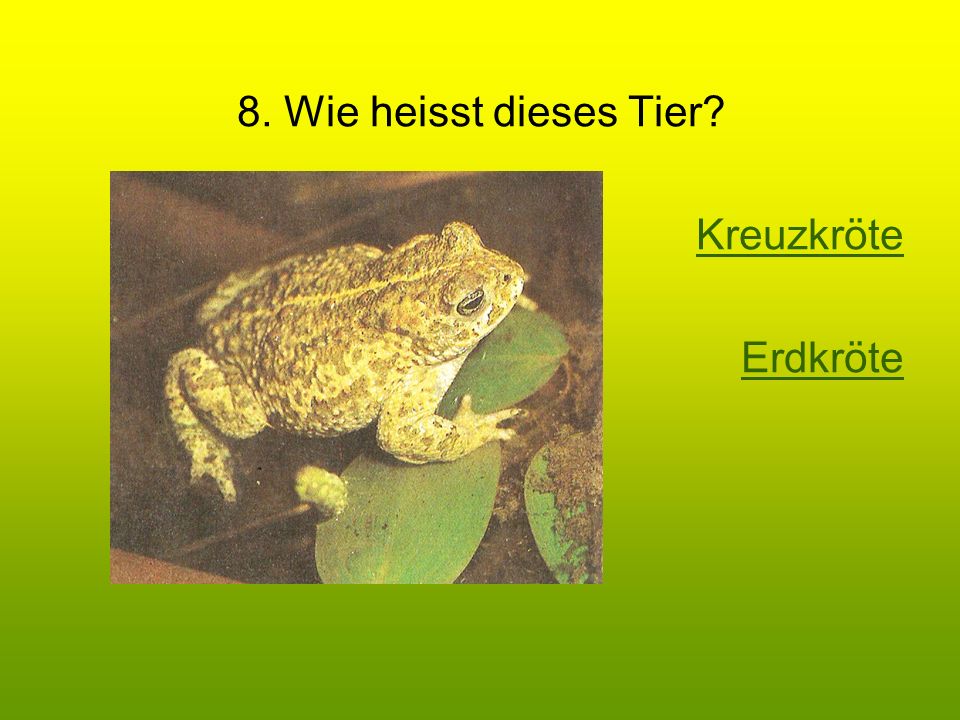 8. Wie heisst dieses Tier?

Kreuzkröte

Erdkröte